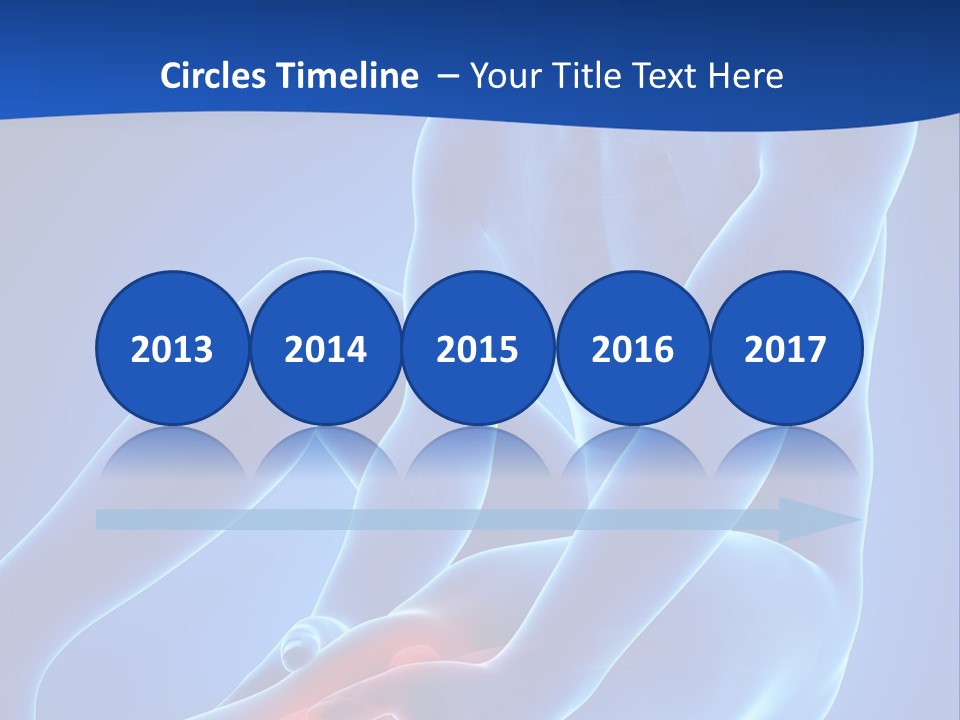 Circles Timeline – Your Title Text Here

2013

2014

2015

2016

2017